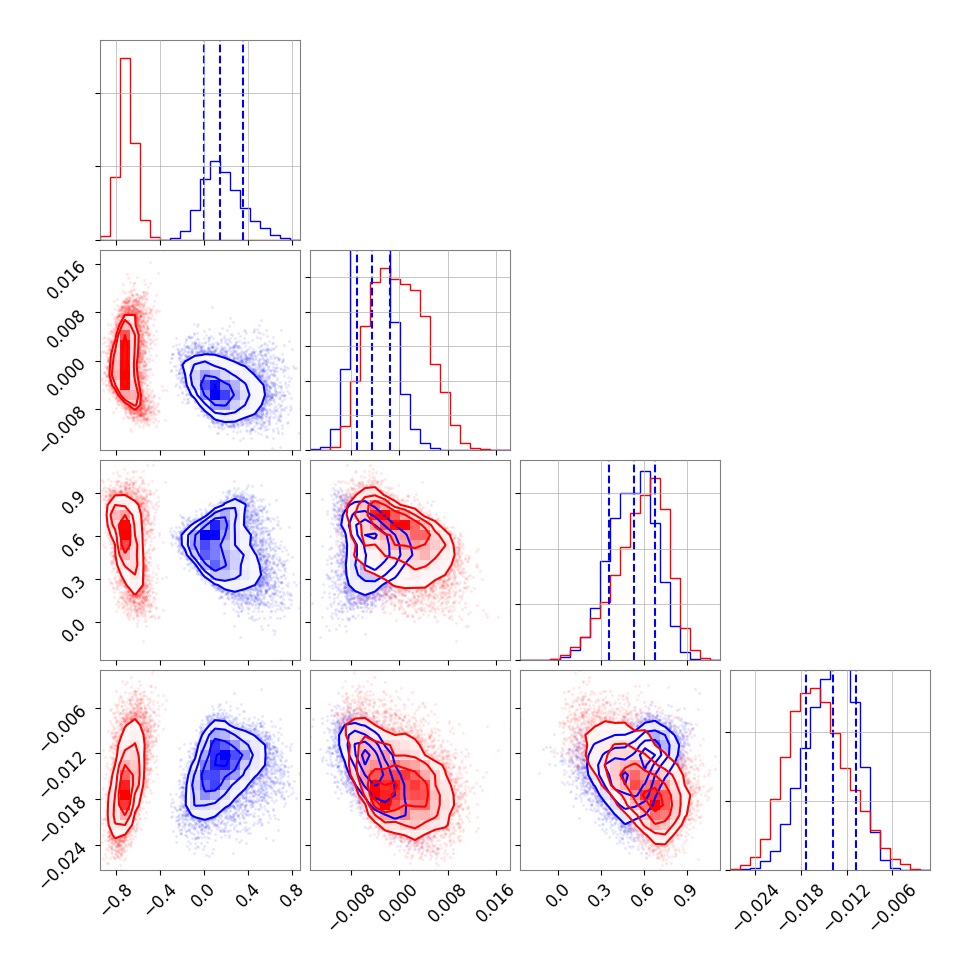 0.016
0.008
0.000
−0.008

0.9
0.6
0.3
0.0

−0.006
−0.012
−0.018
−0.024

−0.8 −0.4 0.0 0.4 0.8

−0.008 0.000 0.008 0.016

0.0 0.3 0.6 0.9

−0.024 −0.018 −0.012 −0.006